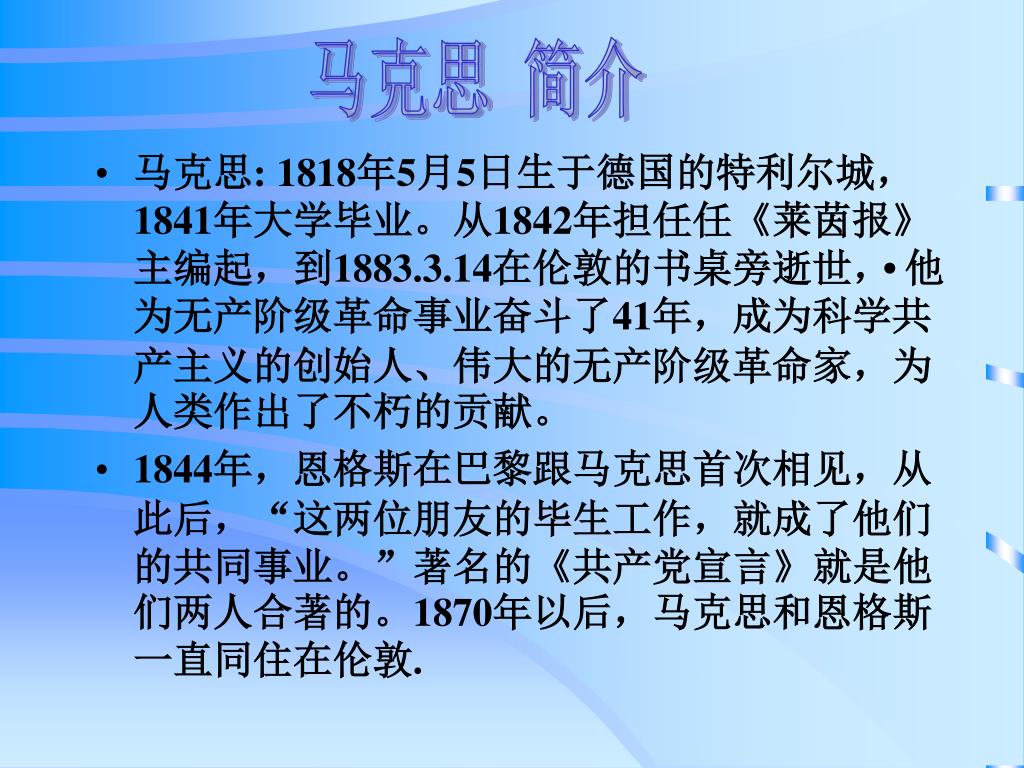 马克思 简介

• 马克思: 1818年5月5日生于德国的特利尔城，1841年大学毕业。从1842年担任任《莱茵报》主编起，到1883.3.14在伦敦的书桌旁逝世，• 他为无产阶级革命事业奋斗了41年，成为科学共产主义的创始人、伟大的无产阶级革命家，为人类作出了不朽的贡献。

• 1844年，恩格斯在巴黎跟马克思首次相见，从此后，“这两位朋友的毕生工作，就成了他们的共同事业。”著名的《共产党宣言》就是他们两人合著的。1870年以后，马克思和恩格斯一直同住在伦敦.